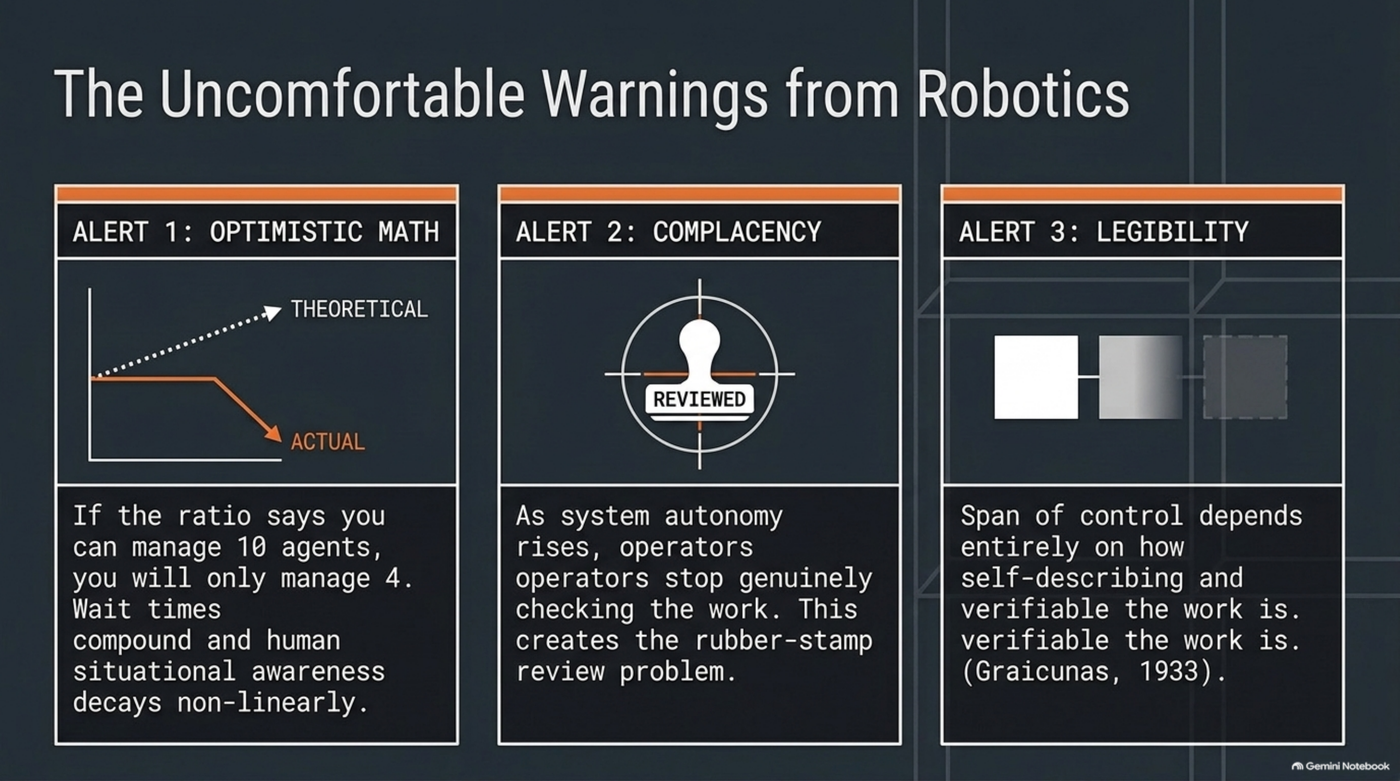 The Uncomfortable Warnings from Robotics

ALERT 1: OPTIMISTIC MATH

THEORETICAL

ACTUAL

If the ratio says you can manage 10 agents, you will only manage 4. Wait times compound and human situational awareness decays non-linearly.

ALERT 2: COMPLACENCY

REVIEWED

As system autonomy rises, operators operators stop genuinely checking the work. This creates the rubber-stamp review problem.

ALERT 3: LEGIBILITY

Span of control depends entirely on how self-describing and verifiable the work is. verifiable the work is. (Graicunas, 1933).

Gemini Notebook